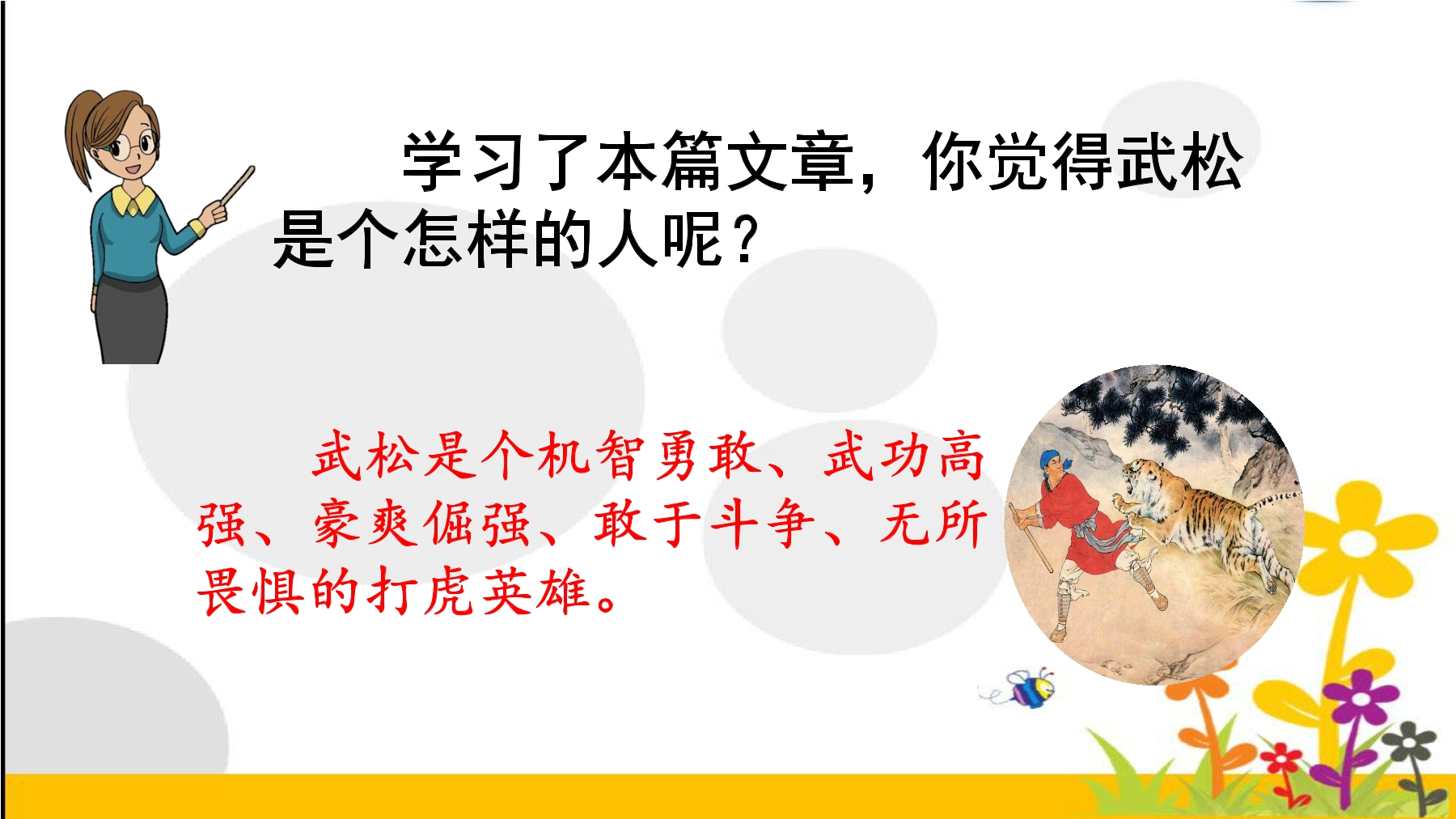 学习了本篇文章，你觉得武松是个怎样的人呢？

武松是个机智勇敢、武功高强、豪爽倔强、敢于斗争、无所畏惧的打虎英雄。